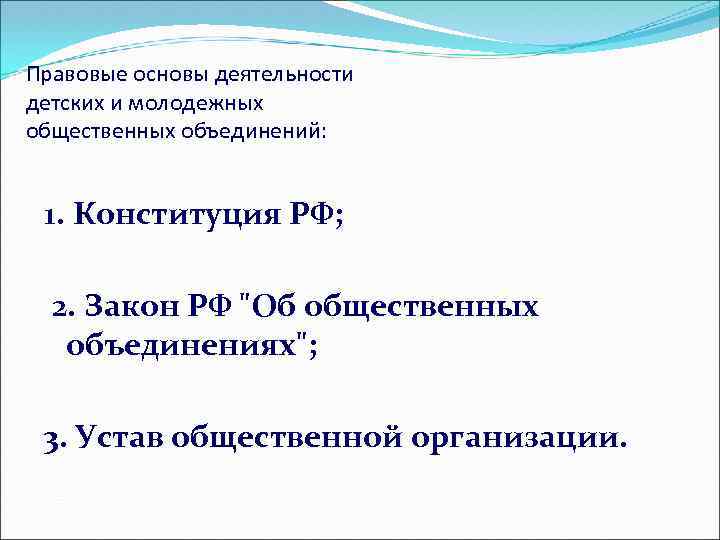 Правовые основы деятельности детских и молодежных общественных объединений:

1. Конституция РФ;

2. Закон РФ "Об общественных объединениях";

3. Устав общественной организации.